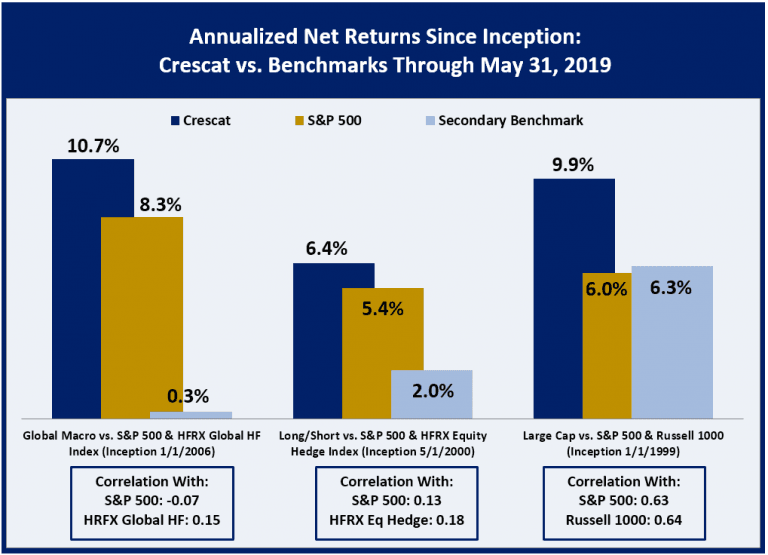 Annualized Net Returns Since Inception:
Crescat vs. Benchmarks Through May 31, 2019

Crescat
S&P 500
Secondary Benchmark

10.7%
8.3%
0.3%

6.4%
5.4%
2.0%

9.9%
6.0%
6.3%

Global Macro vs. S&P 500 & HFRX Global HF Index (Inception 1/1/2006)

Long/Short vs. S&P 500 & HFRX Equity Hedge Index (Inception 5/1/2000)

Large Cap vs. S&P 500 & Russell 1000 (Inception 1/1/1999)

Correlation With:
S&P 500: -0.07
HRFX Global HF: 0.15

Correlation With:
S&P 500: 0.13
HFRX Eq Hedge: 0.18

Correlation With:
S&P 500: 0.63
Russell 1000: 0.64